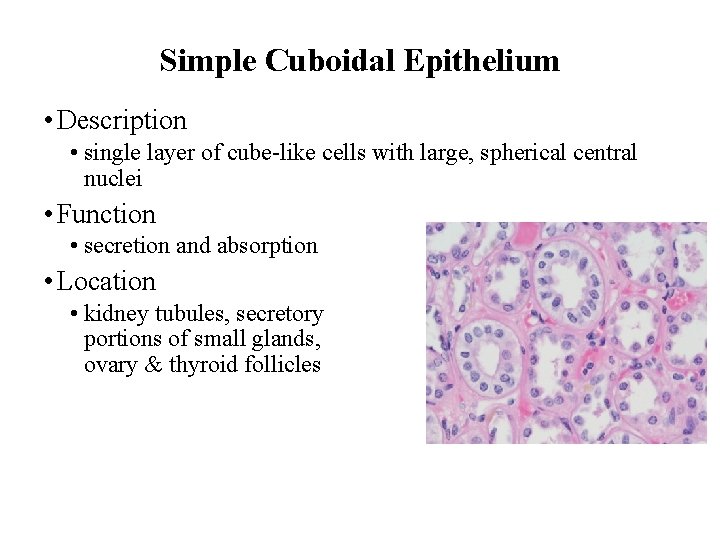 Simple Cuboidal Epithelium

• Description
  • single layer of cube-like cells with large, spherical central nuclei
• Function
  • secretion and absorption
• Location
  • kidney tubules, secretory portions of small glands, ovary & thyroid follicles